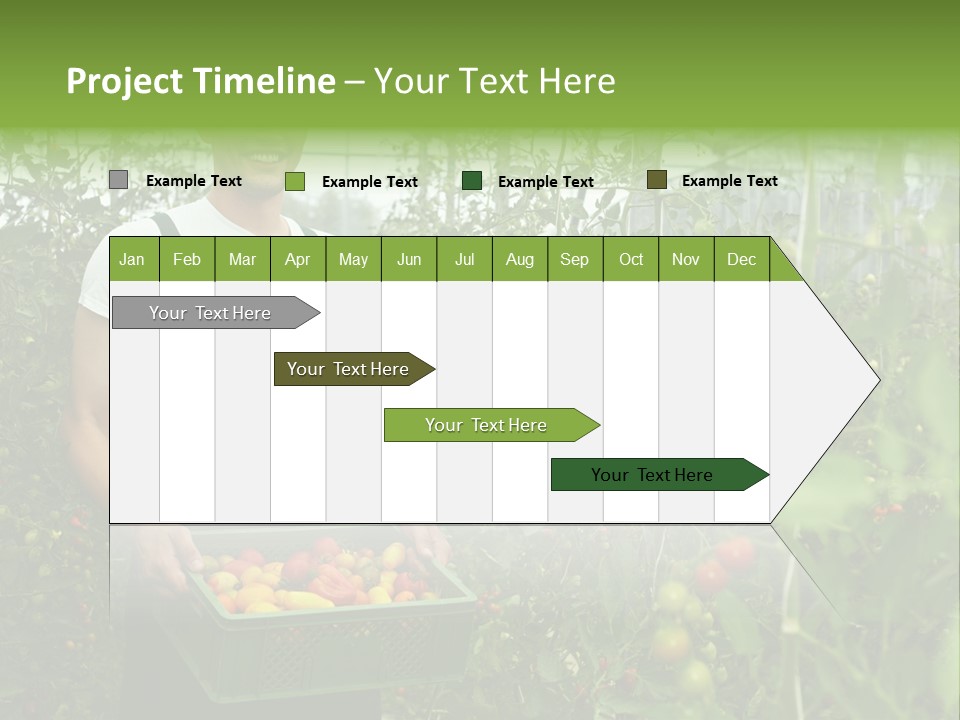 Project Timeline – Your Text Here

Example Text Example Text Example Text Example Text

| Jan | Feb | Mar | Apr | May | Jun | Jul | Aug | Sep | Oct | Nov | Dec |
|---|---|---|---|---|---|---|---|---|---|---|---|

Your Text Here

Your Text Here

Your Text Here

Your Text Here